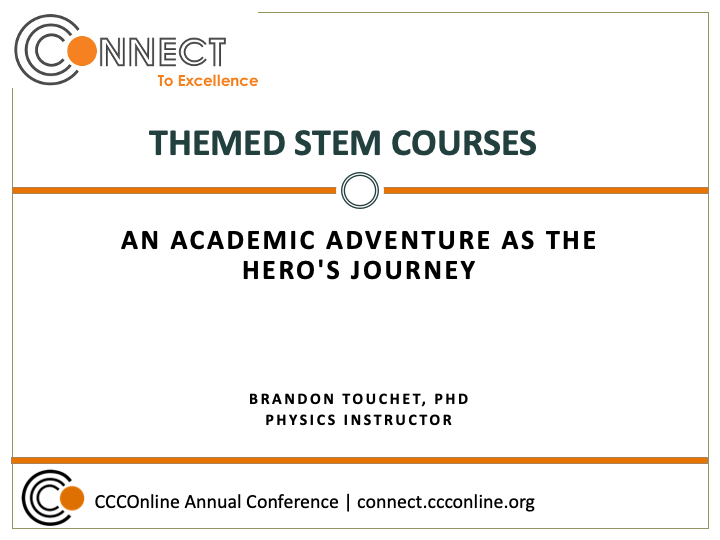 CONNECT
To Excellence

THEMED STEM COURSES

AN ACADEMIC ADVENTURE AS THE HERO'S JOURNEY

BRANDON TOUCHET, PHD
PHYSICS INSTRUCTOR

CCCOnline Annual Conference | connect.ccconline.org